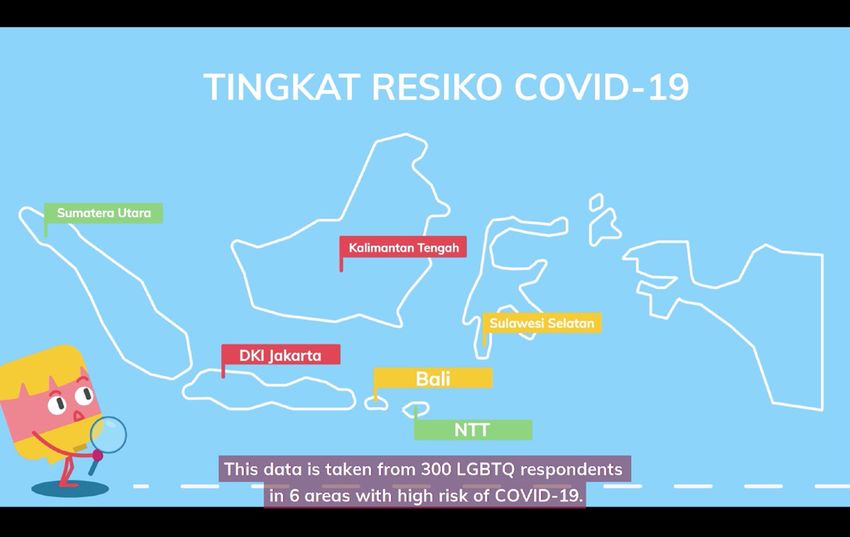 TINGKAT RESIKO COVID-19

Sumatera Utara

Kalimantan Tengah

Sulawesi Selatan

DKI Jakarta

Bali

NTT

This data is taken from 300 LGBTQ respondents in 6 areas with high risk of COVID-19.